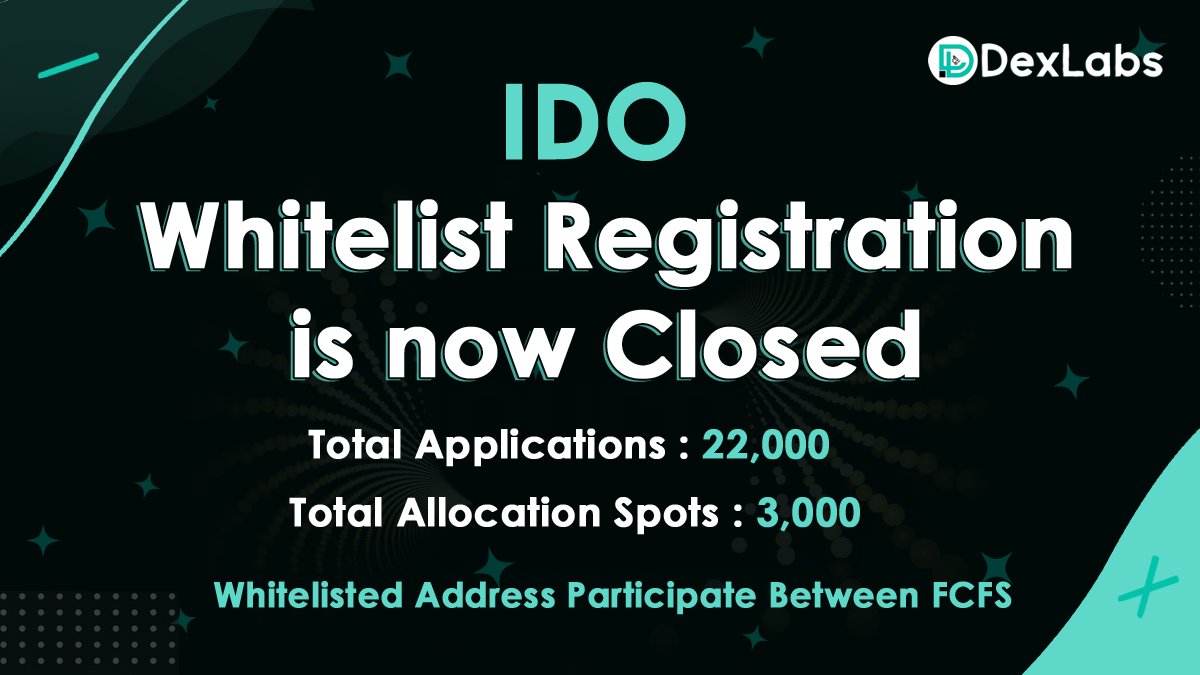 DexLabs

IDO

Whitelist Registration is now Closed

Total Applications : 22,000

Total Allocation Spots : 3,000

Whitelisted Address Participate Between FCFS